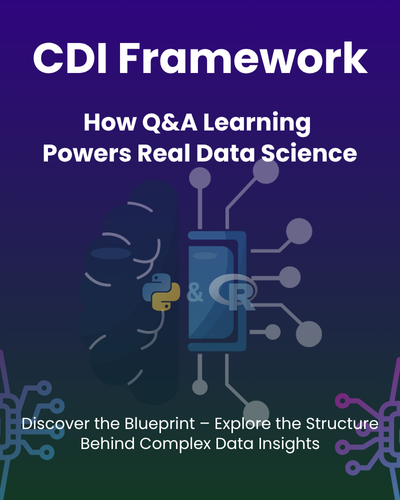 CDI Framework

How Q&A Learning Powers Real Data Science

& R

Discover the Blueprint – Explore the Structure Behind Complex Data Insights